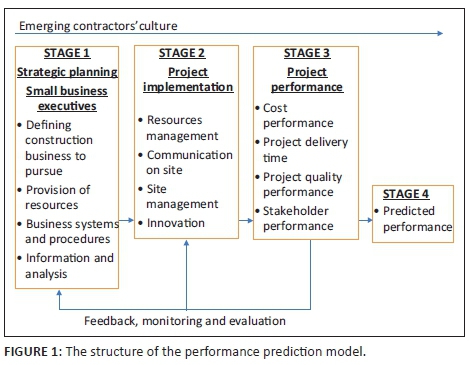 Emerging contractors' culture

STAGE 1
Strategic planning
Small business executives
• Defining construction business to pursue
• Provision of resources
• Business systems and procedures
• Information and analysis

STAGE 2
Project implementation
• Resources management
• Communication on site
• Site management
• Innovation

STAGE 3
Project performance
• Cost performance
• Project delivery time
• Project quality performance
• Stakeholder performance

STAGE 4
• Predicted performance

Feedback, monitoring and evaluation

FIGURE 1: The structure of the performance prediction model.